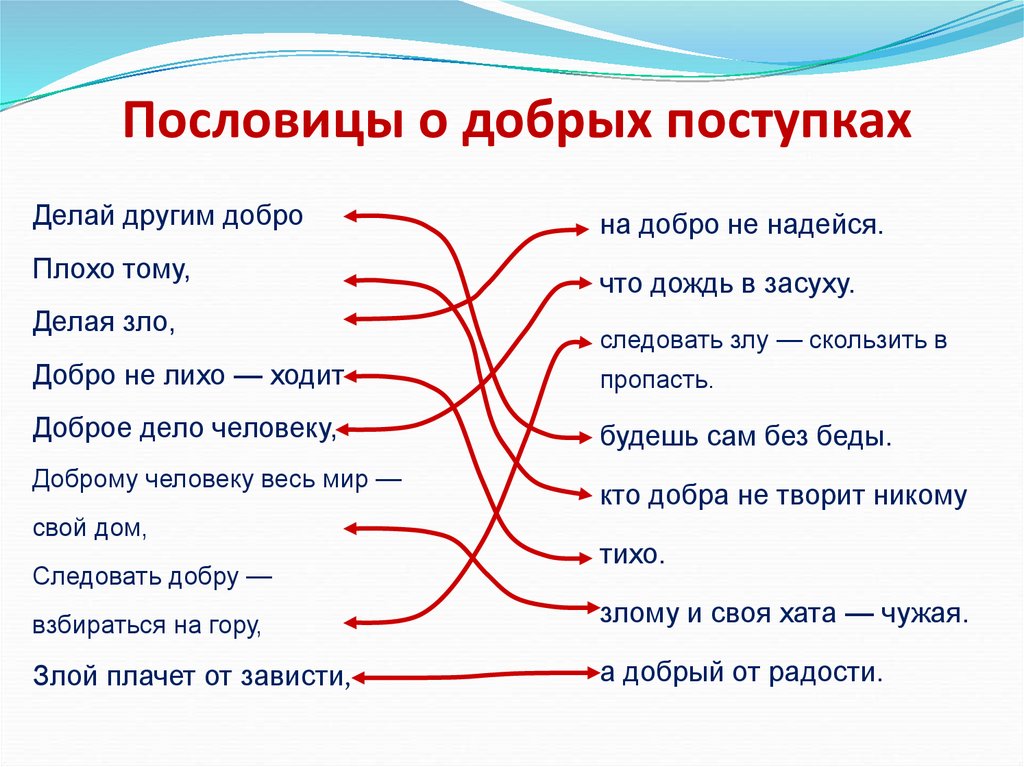 Пословицы о добрых поступках

Делай другим добро

Плохо тому,

Делая зло,

Добро не лихо — ходит

Доброе дело человеку,

Доброму человеку весь мир — свой дом,

Следовать добру — взбираться на гору,

Злой плачет от зависти,

на добро не надейся.

что дождь в засуху.

следовать злу — скользить в пропасть.

будешь сам без беды.

кто добра не творит никому

тихо.

злому и своя хата — чужая.

а добрый от радости.